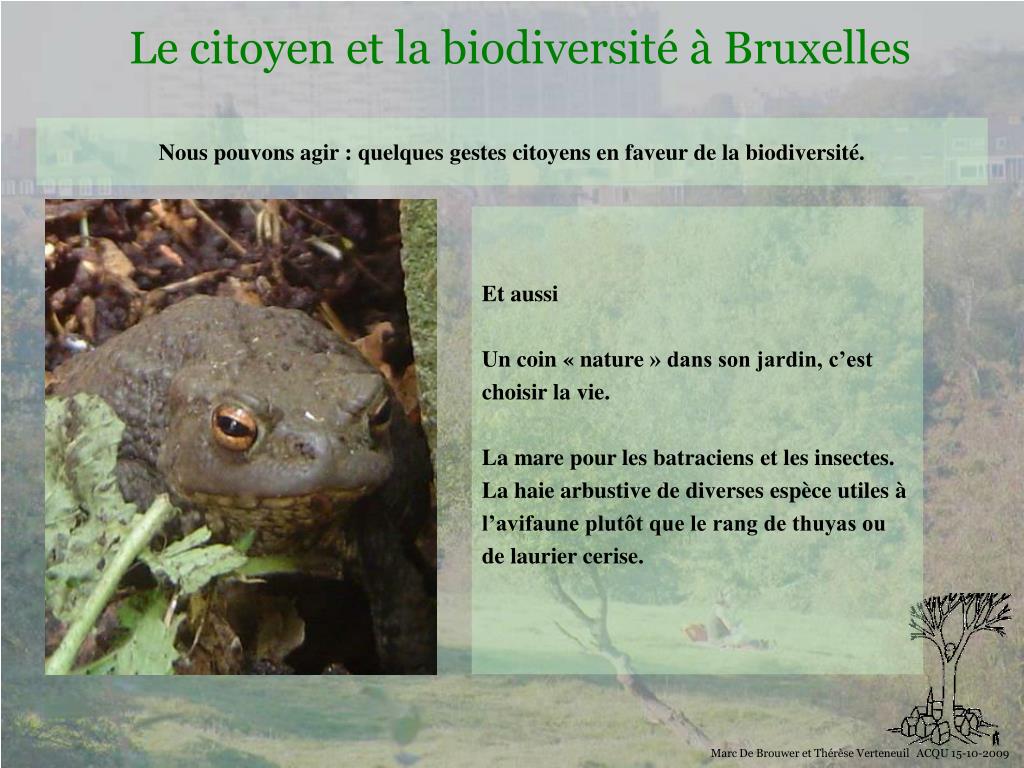 Le citoyen et la biodiversité à Bruxelles

Nous pouvons agir : quelques gestes citoyens en faveur de la biodiversité.

Et aussi

Un coin « nature » dans son jardin, c’est choisir la vie.

La mare pour les batraciens et les insectes. La haie arbustive de diverses espèce utiles à l’avifaune plutôt que le rang de thuyas ou de laurier cerise.

Marc De Brouwer et Thérèse Verteneuil ACQU 15-10-2009